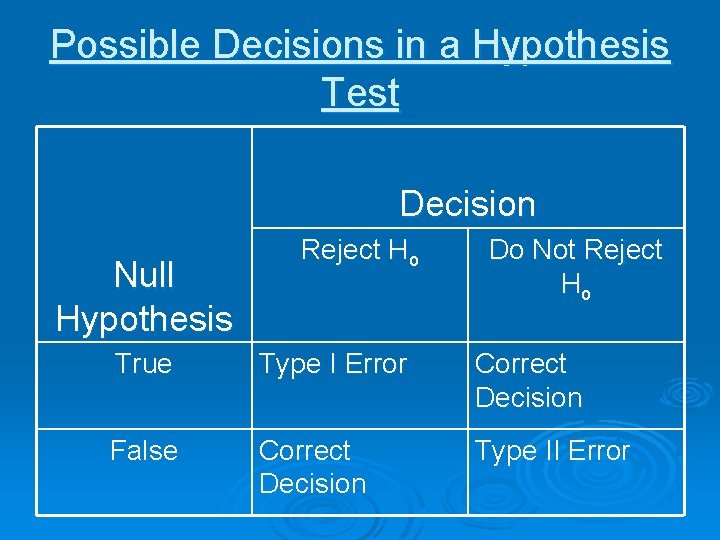 Possible Decisions in a Hypothesis Test

| Null Hypothesis | Decision | |
|---|---|---|
| | Reject $H_o$ | Do Not Reject $H_o$ |
| True | Type I Error | Correct Decision |
| False | Correct Decision | Type II Error |